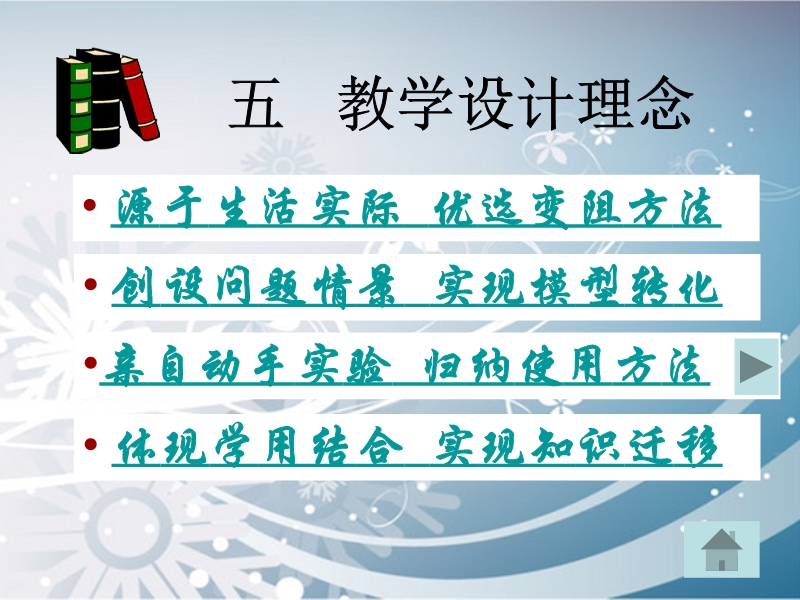 五　教学设计理念

• 源于生活实际　优选变阻方法

• 创设问题情景　实现模型转化

• 亲自动手实验　归纳使用方法

• 体现学用结合　实现知识迁移